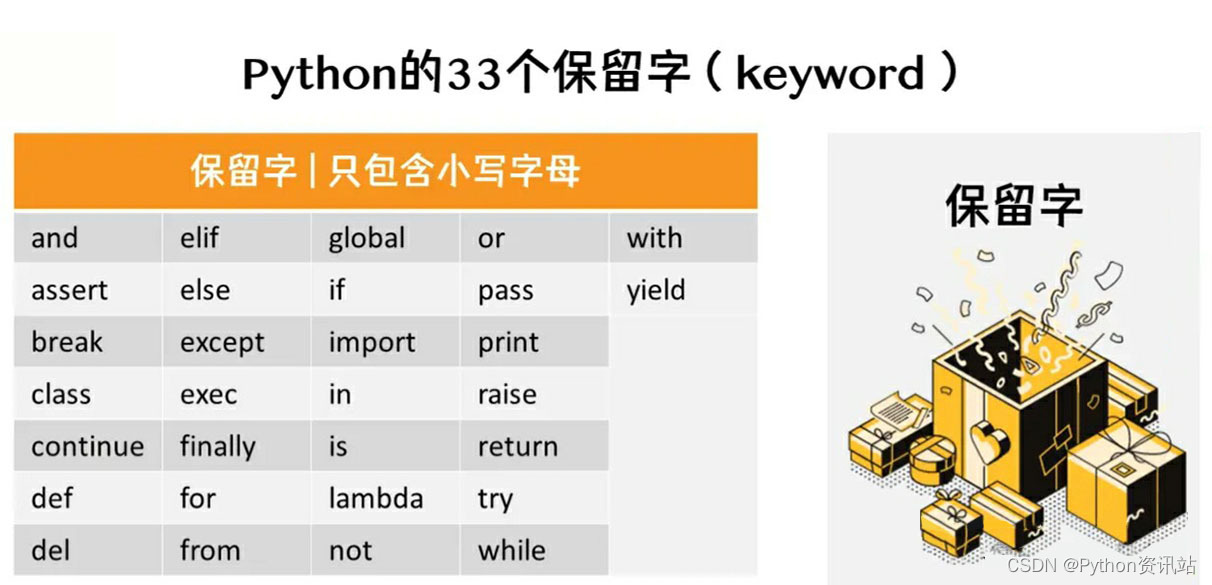 Python的33个保留字（keyword）

| 保留字 \| 只包含小写字母 | | | | |
|---|---|---|---|---|
| and | elif | global | or | with |
| assert | else | if | pass | yield |
| break | except | import | print | |
| class | exec | in | raise | |
| continue | finally | is | return | |
| def | for | lambda | try | |
| del | from | not | while | |

保留字

CSDN @Python资讯站